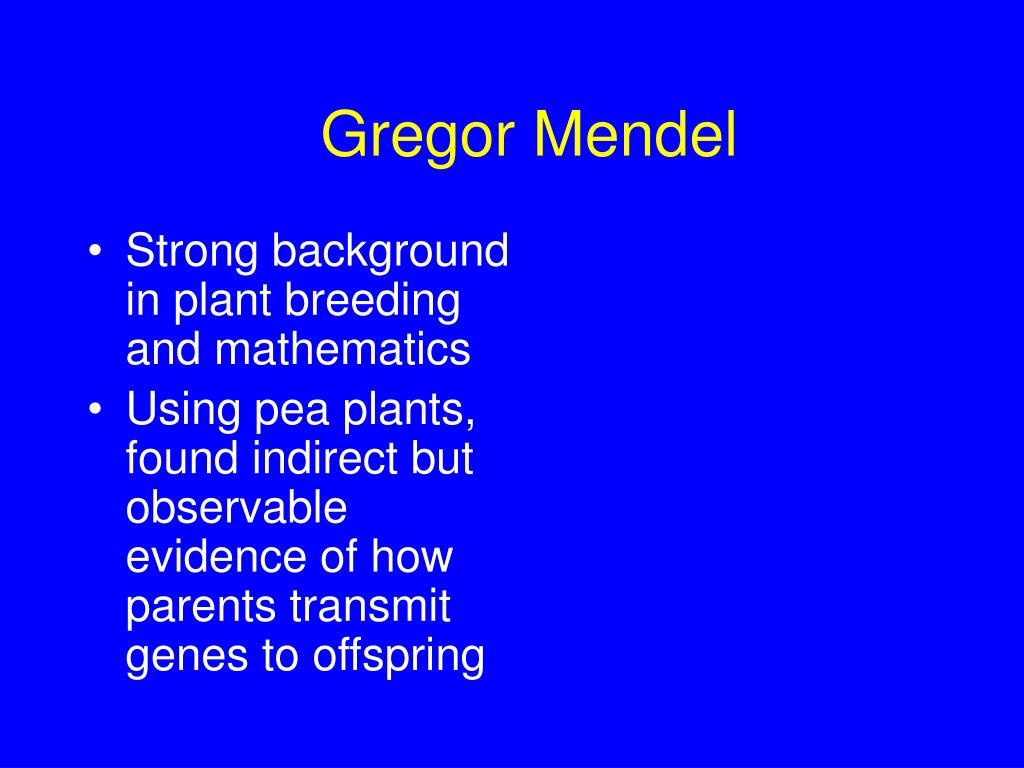 Gregor Mendel

• Strong background in plant breeding and mathematics
• Using pea plants, found indirect but observable evidence of how parents transmit genes to offspring